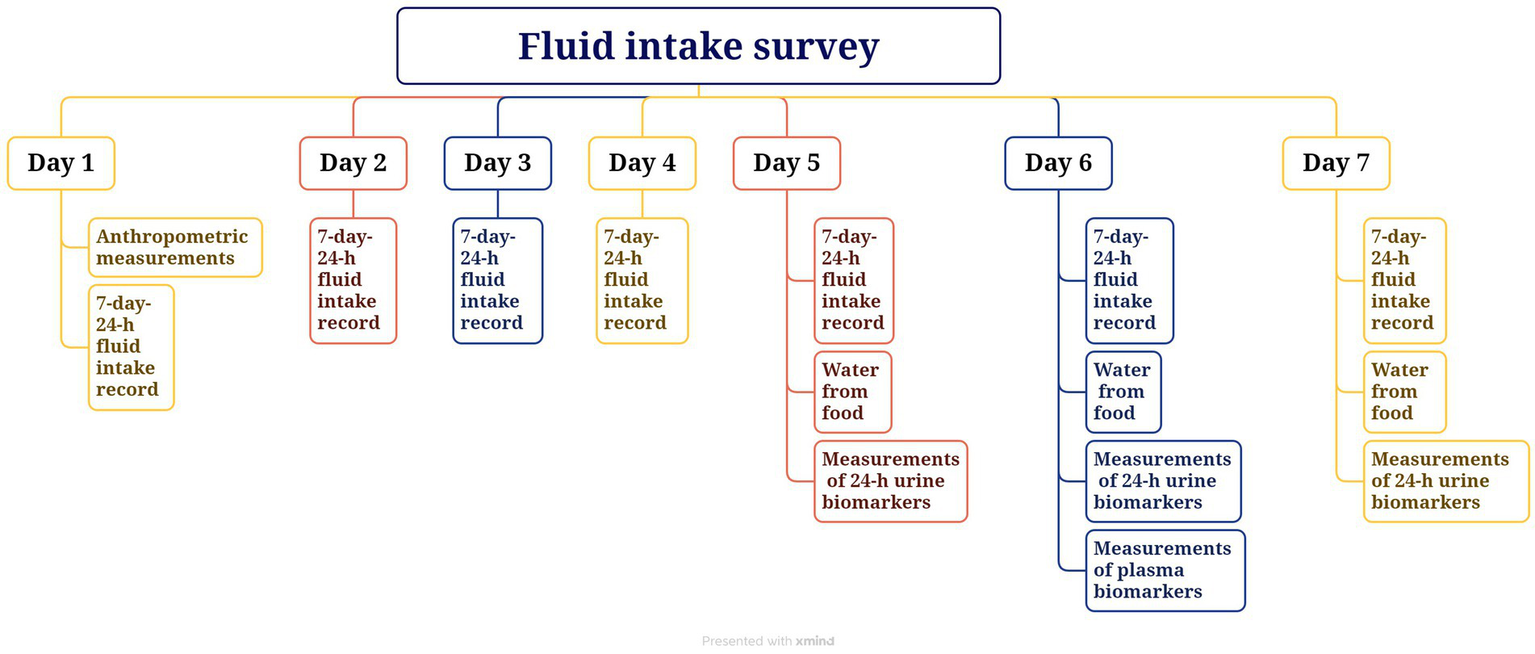 Fluid intake survey

Day 1

Anthropometric measurements

7-day-24-h fluid intake record

Day 2

7-day-24-h fluid intake record

Day 3

7-day-24-h fluid intake record

Day 4

7-day-24-h fluid intake record

Day 5

7-day-24-h fluid intake record

Water from food

Measurements of 24-h urine biomarkers

Day 6

7-day-24-h fluid intake record

Water from food

Measurements of 24-h urine biomarkers

Measurements of plasma biomarkers

Day 7

7-day-24-h fluid intake record

Water from food

Measurements of 24-h urine biomarkers

Presented with xmind